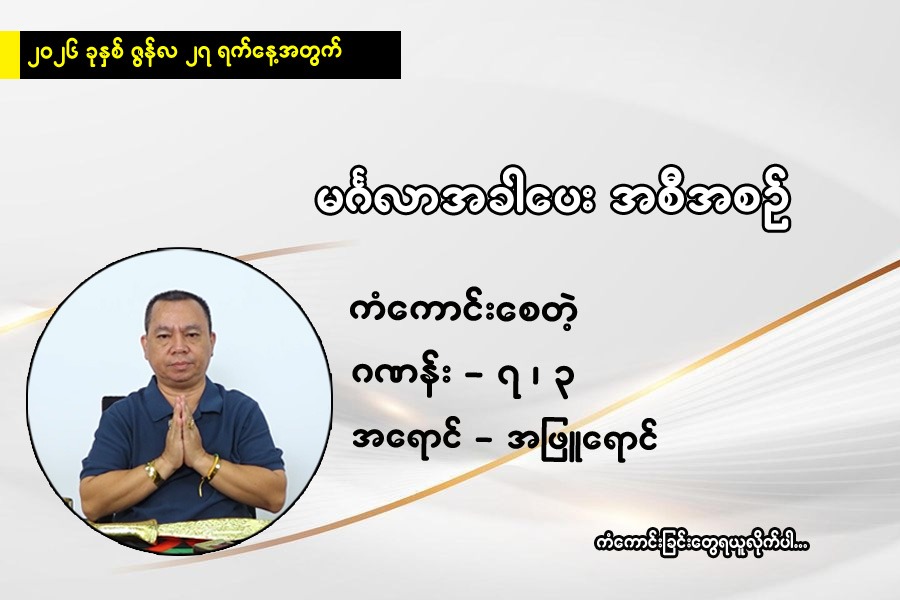 ၂၀၂၆ ခုနှစ် ဇွန်လ ၂၇ ရက်နေ့အတွက်

မင်္ဂလာအခါပေး အစီအစဉ်

ကံကောင်းစေတဲ့
ဂဏန်း – ၇ ၊ ၃
အရောင် – အဖြူရောင်

ကံကောင်းခြင်းတွေရယူလိုက်ပါ...